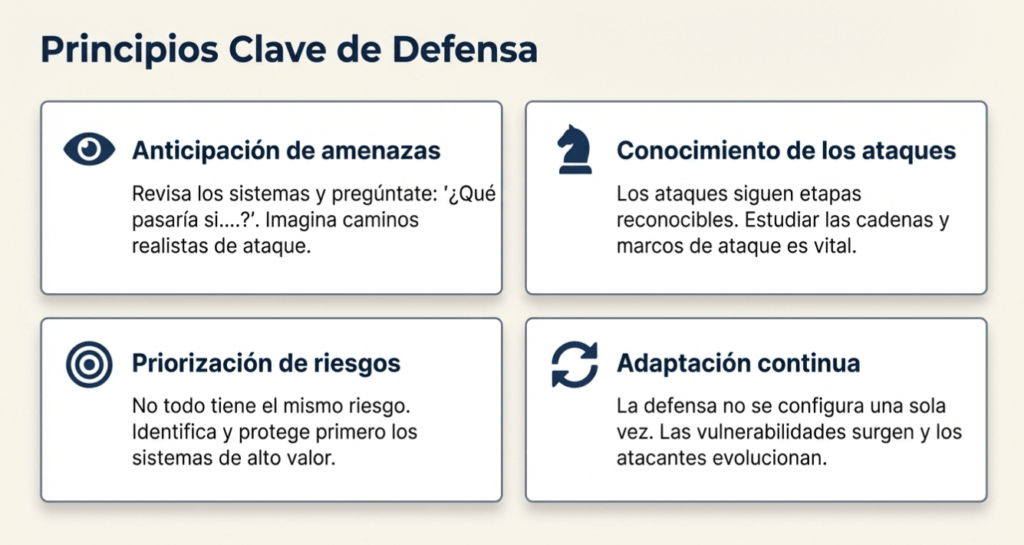 Principios Clave de Defensa

Anticipación de amenazas

Revisa los sistemas y pregúntate: '¿Qué pasaría si....?'. Imagina caminos realistas de ataque.

Conocimiento de los ataques

Los ataques siguen etapas reconocibles. Estudiar las cadenas y marcos de ataque es vital.

Priorización de riesgos

No todo tiene el mismo riesgo. Identifica y protege primero los sistemas de alto valor.

Adaptación continua

La defensa no se configura una sola vez. Las vulnerabilidades surgen y los atacantes evolucionan.